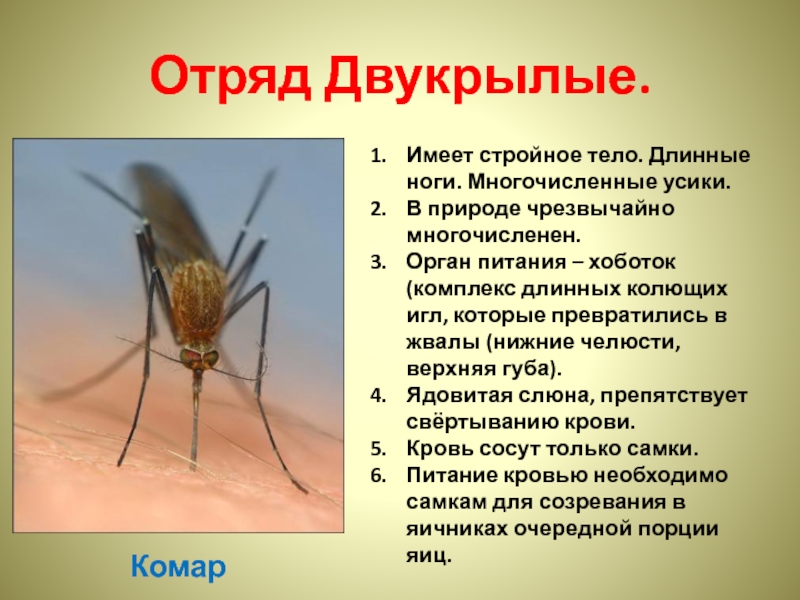 Отряд Двукрылые.

1. Имеет стройное тело. Длинные ноги. Многочисленные усики.
2. В природе чрезвычайно многочисленен.
3. Орган питания – хоботок (комплекс длинных колющих игл, которые превратились в жвалы (нижние челюсти, верхняя губа).
4. Ядовитая слюна, препятствует свёртыванию крови.
5. Кровь сосут только самки.
6. Питание кровью необходимо самкам для созревания в яичниках очередной порции яиц.

Комар